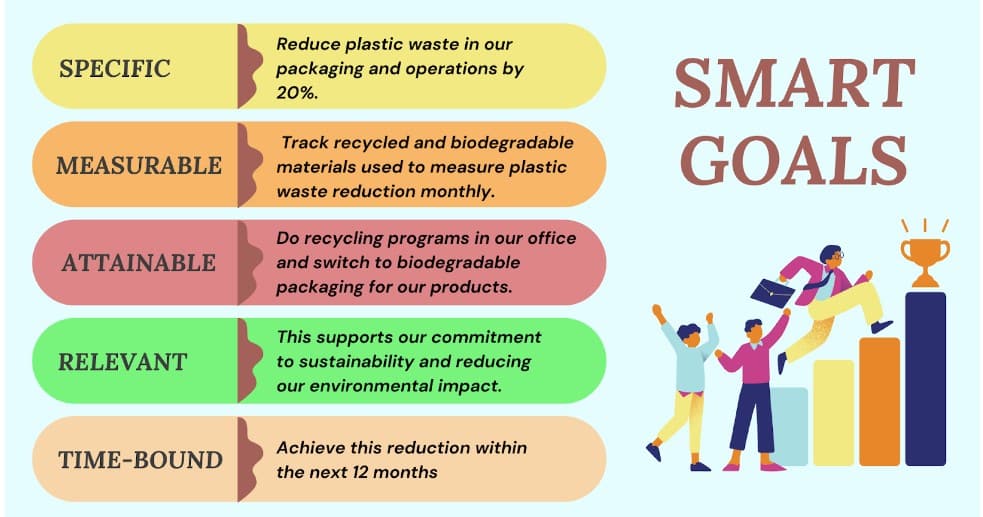 SPECIFIC

Reduce plastic waste in our packaging and operations by 20%.

MEASURABLE

Track recycled and biodegradable materials used to measure plastic waste reduction monthly.

ATTAINABLE

Do recycling programs in our office and switch to biodegradable packaging for our products.

RELEVANT

This supports our commitment to sustainability and reducing our environmental impact.

TIME-BOUND

Achieve this reduction within the next 12 months

SMART GOALS